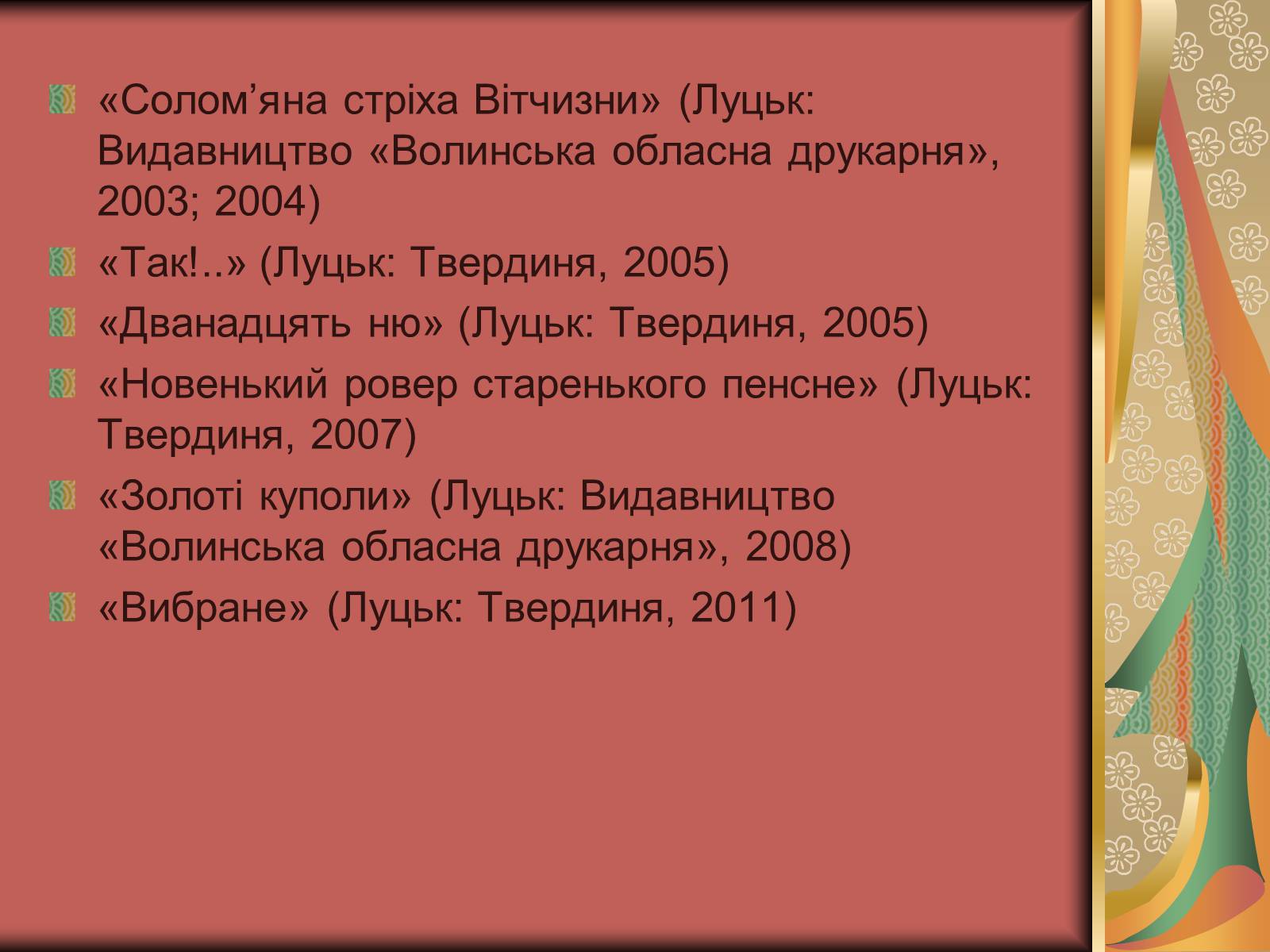 «Солом’яна стріха Вітчизни» (Луцьк: Видавництво «Волинська обласна друкарня», 2003; 2004)

«Так!..» (Луцьк: Твердиня, 2005)

«Дванадцять ню» (Луцьк: Твердиня, 2005)

«Новенький ровер старенького пенсне» (Луцьк: Твердиня, 2007)

«Золоті куполи» (Луцьк: Видавництво «Волинська обласна друкарня», 2008)

«Вибране» (Луцьк: Твердиня, 2011)